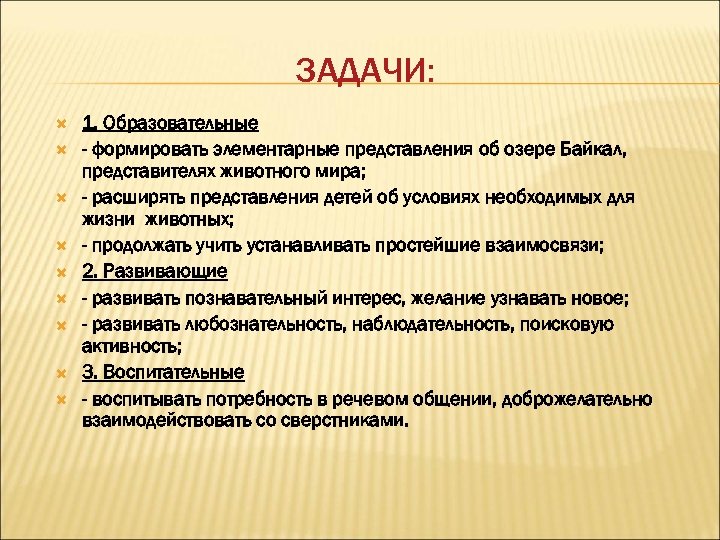 ЗАДАЧИ:

1. Образовательные

- формировать элементарные представления об озере Байкал, представителях животного мира;

- расширять представления детей об условиях необходимых для жизни животных;

- продолжать учить устанавливать простейшие взаимосвязи;

2. Развивающие

- развивать познавательный интерес, желание узнавать новое;

- развивать любознательность, наблюдательность, поисковую активность;

3. Воспитательные

- воспитывать потребность в речевом общении, доброжелательно взаимодействовать со сверстниками.